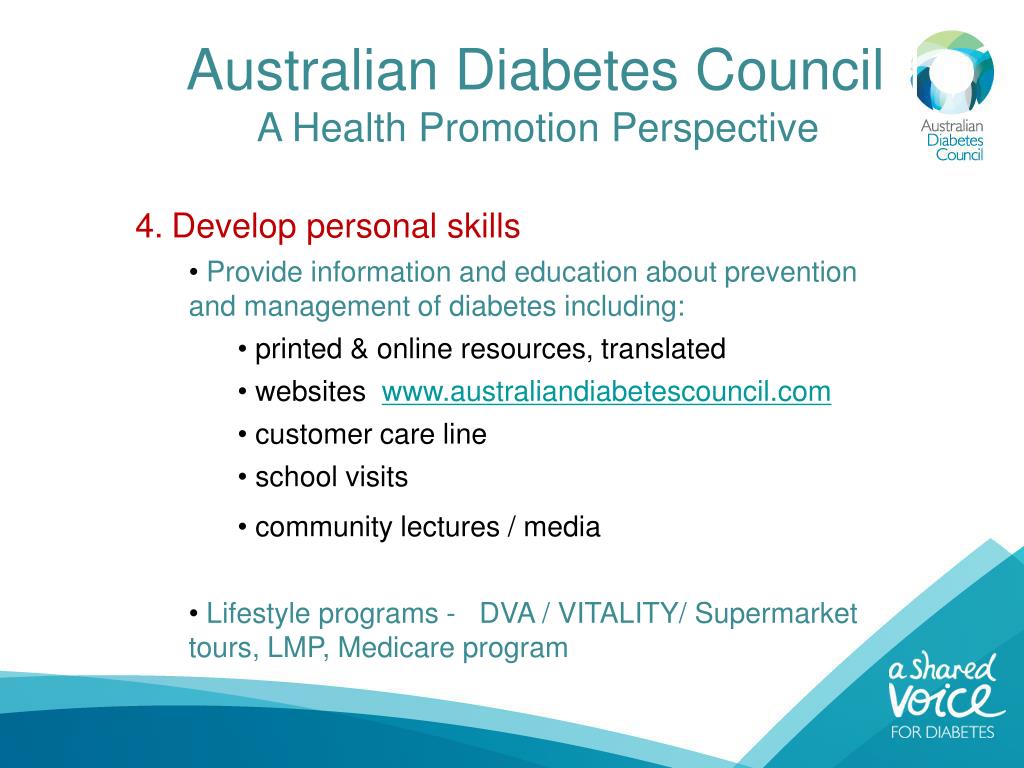 Australian Diabetes Council
A Health Promotion Perspective

Australian Diabetes Council

4. Develop personal skills

• Provide information and education about prevention and management of diabetes including:

• printed & online resources, translated

• websites www.australiandiabetescouncil.com

• customer care line

• school visits

• community lectures / media

• Lifestyle programs - DVA / VITALITY/ Supermarket tours, LMP, Medicare program

a shared voice
FOR DIABETES